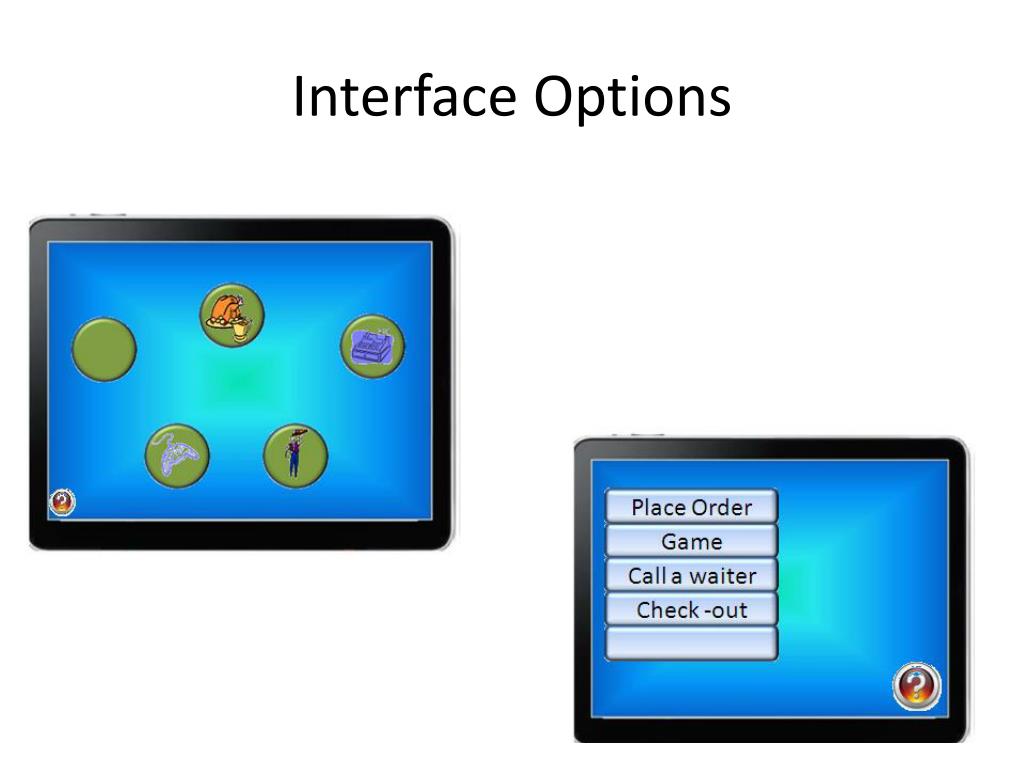 Interface Options

?

Place Order
Game
Call a waiter
Check -out

?